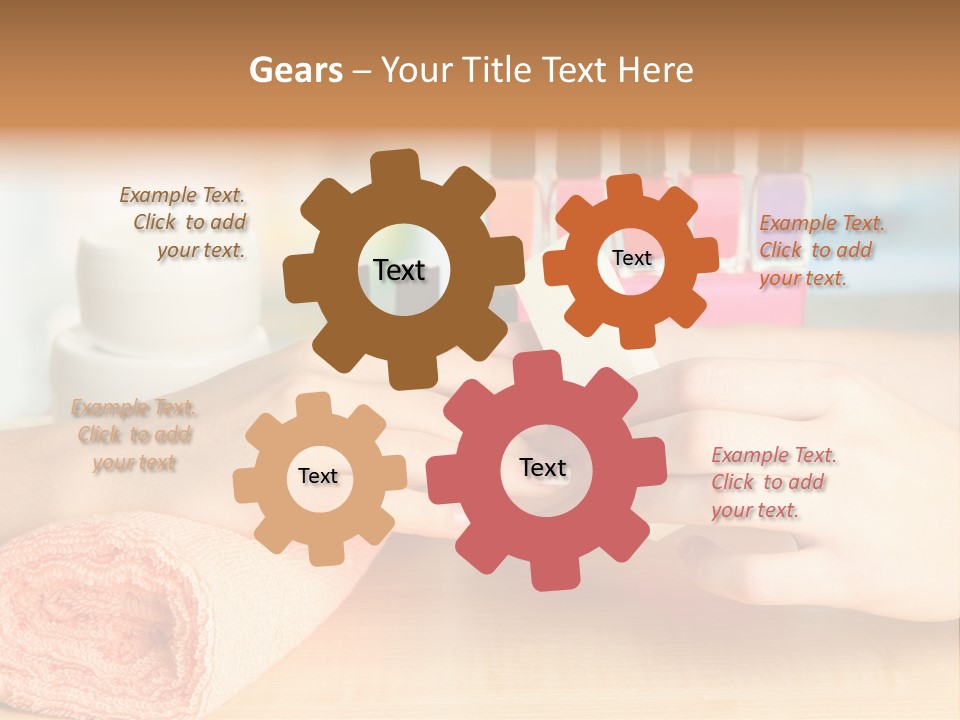 Gears – Your Title Text Here

Example Text. Click to add your text.

Text

Text

Example Text. Click to add your text.

Example Text. Click to add your text

Text

Text

Example Text. Click to add your text.